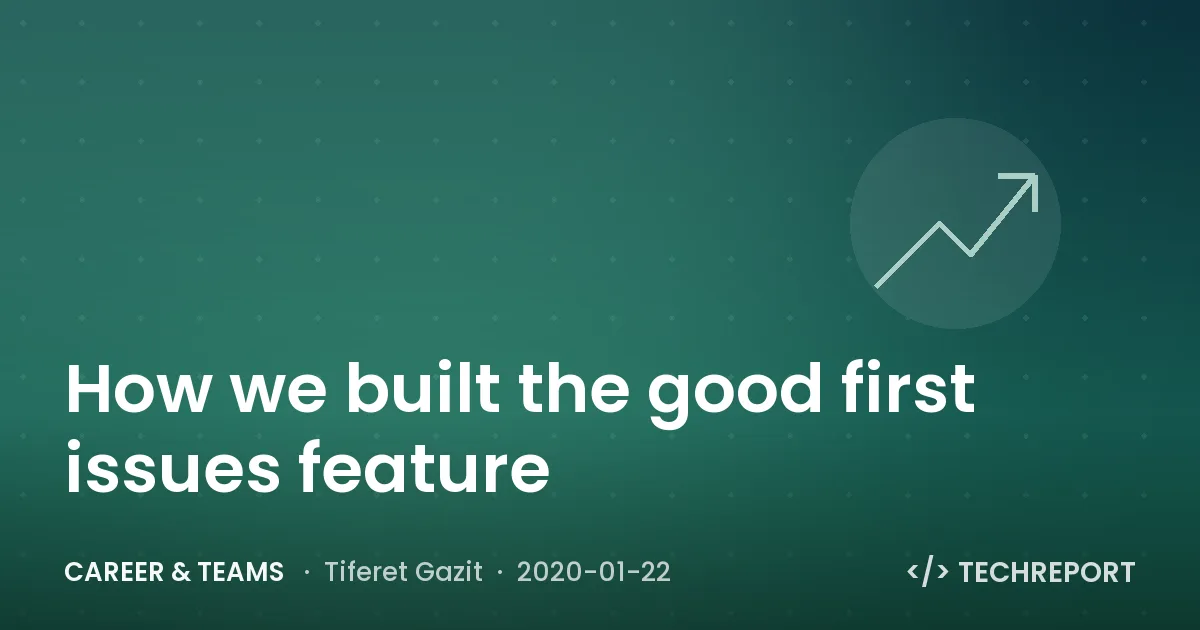 How we built the good first issues feature

CAREER & TEAMS · Tiferet Gazit · 2020-01-22

</> TECHREPORT